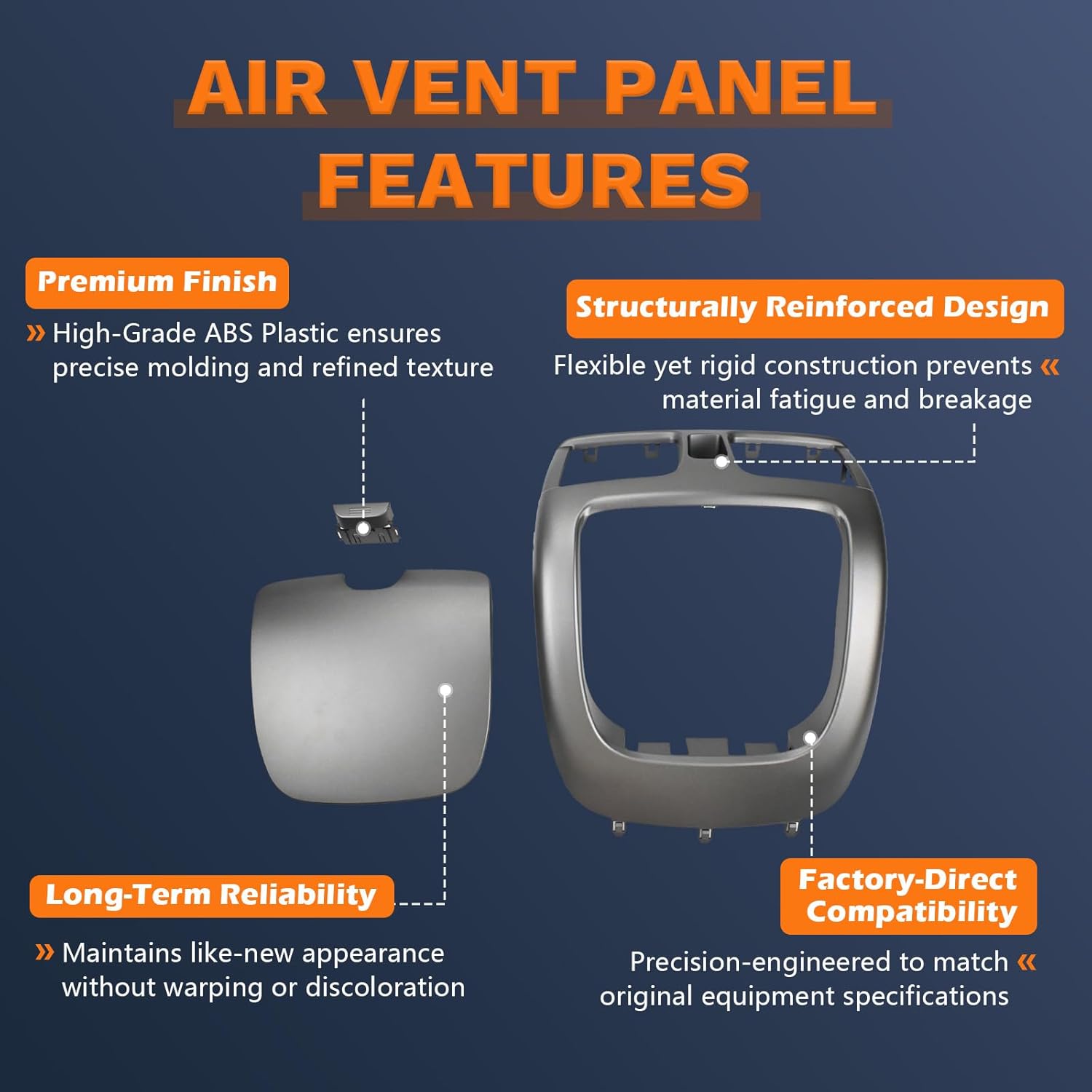 AIR VENT PANEL FEATURES

Premium Finish

» High-Grade ABS Plastic ensures precise molding and refined texture

Structurally Reinforced Design

Flexible yet rigid construction prevents « material fatigue and breakage

Long-Term Reliability

» Maintains like-new appearance without warping or discoloration

Factory-Direct Compatibility

Precision-engineered to match « original equipment specifications